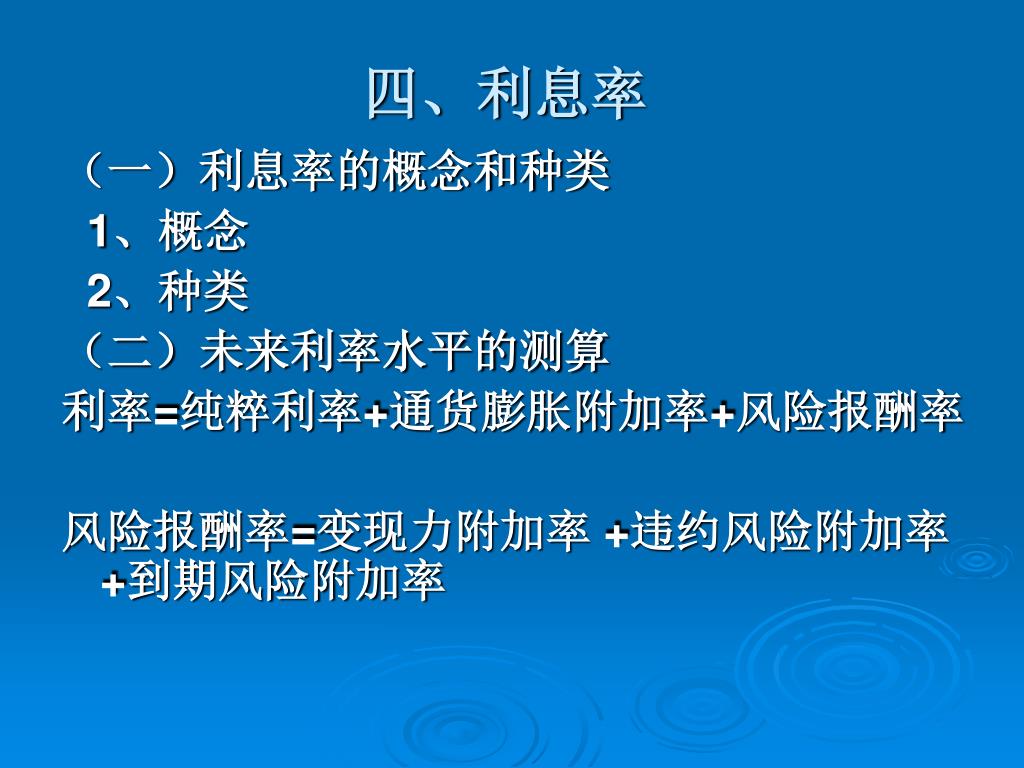 四、利息率

（一）利息率的概念和种类

1、概念

2、种类

（二）未来利率水平的测算

利率=纯粹利率+通货膨胀附加率+风险报酬率

风险报酬率=变现力附加率 +违约风险附加率 +到期风险附加率